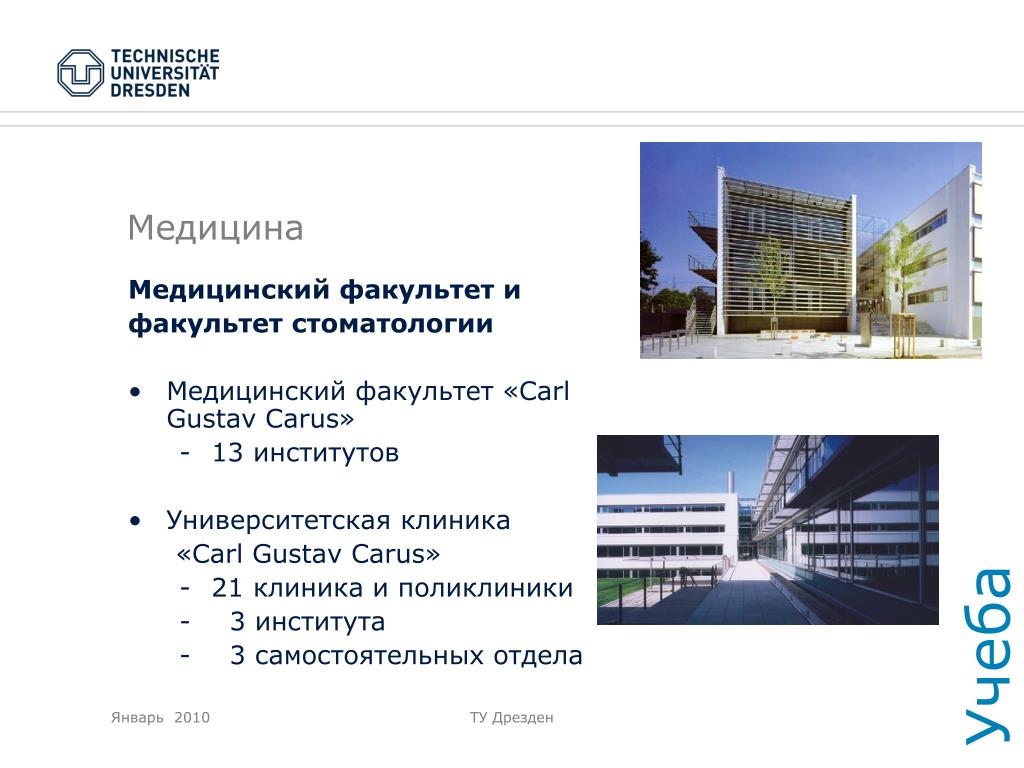 TECHNISCHE UNIVERSITÄT DRESDEN

Медицина

Медицинский факультет и факультет стоматологии

• Медицинский факультет «Carl Gustav Carus»
- 13 институтов

• Университетская клиника «Carl Gustav Carus»
- 21 клиника и поликлиники
- 3 института
- 3 самостоятельных отдела

Учеба

Январь 2010

ТУ Дрезден